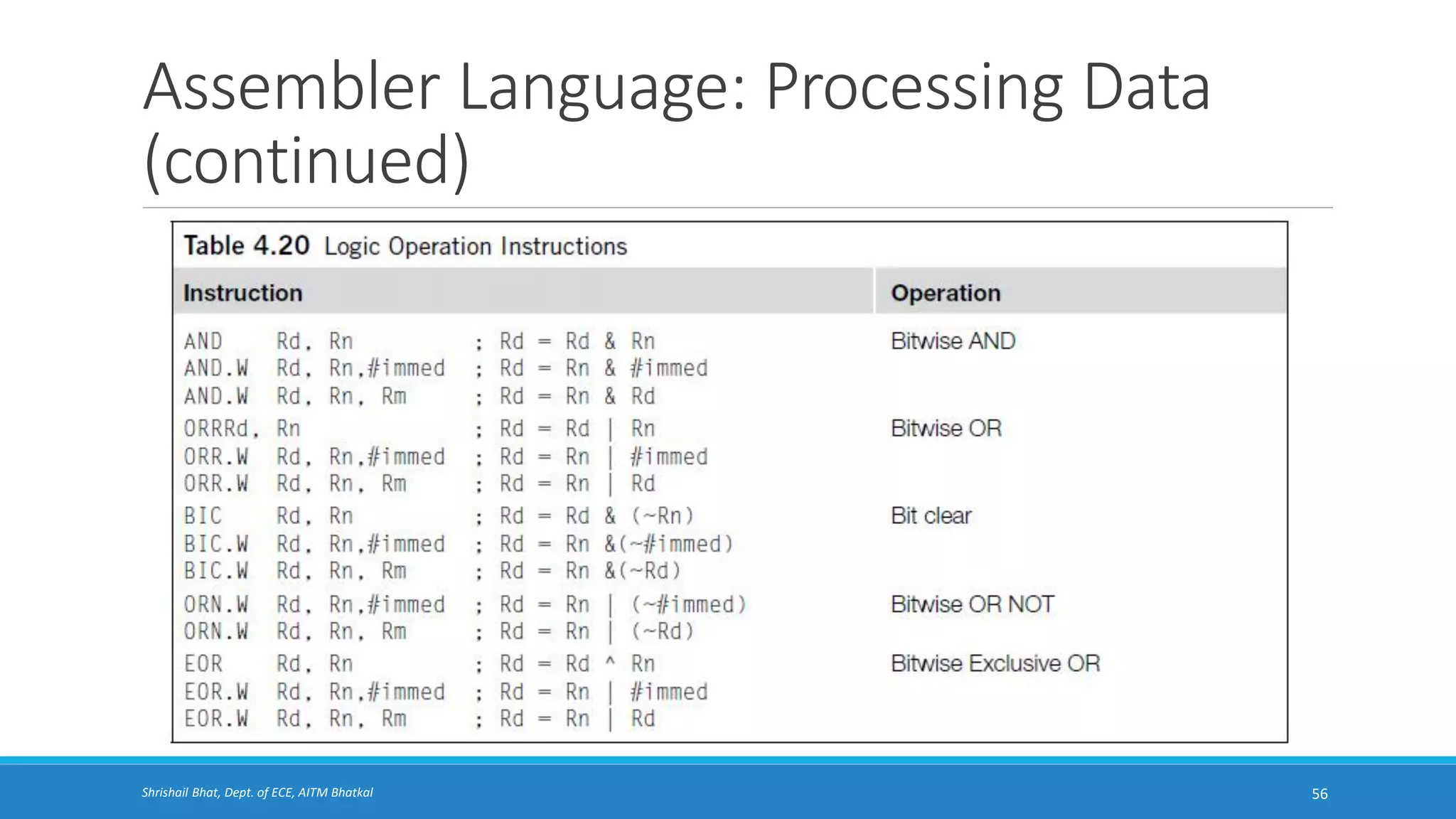 Assembler Language: Processing Data (continued)

Table 4.20 Logic Operation Instructions

| Instruction | Operation |
|---|---|
| AND Rd, Rn ; Rd = Rd & Rn<br>AND.W Rd, Rn,#immed ; Rd = Rn & #immed<br>AND.W Rd, Rn, Rm ; Rd = Rn & Rd | Bitwise AND |
| ORRRd, Rn ; Rd = Rd \| Rn<br>ORR.W Rd, Rn,#immed ; Rd = Rn \| #immed<br>ORR.W Rd, Rn, Rm ; Rd = Rn \| Rd | Bitwise OR |
| BIC Rd, Rn ; Rd = Rd & (~Rn)<br>BIC.W Rd, Rn,#immed ; Rd = Rn &(~#immed)<br>BIC.W Rd, Rn, Rm ; Rd = Rn &(~Rd) | Bit clear |
| ORN.W Rd, Rn,#immed ; Rd = Rn \| (~#immed)<br>ORN.W Rd, Rn, Rm ; Rd = Rn \| (~Rd) | Bitwise OR NOT |
| EOR Rd, Rn ; Rd = Rd ^ Rn<br>EOR.W Rd, Rn,#immed ; Rd = Rn \| #immed<br>EOR.W Rd, Rn, Rm ; Rd = Rn \| Rd | Bitwise Exclusive OR |

Shrishail Bhat, Dept. of ECE, AITM Bhatkal

56